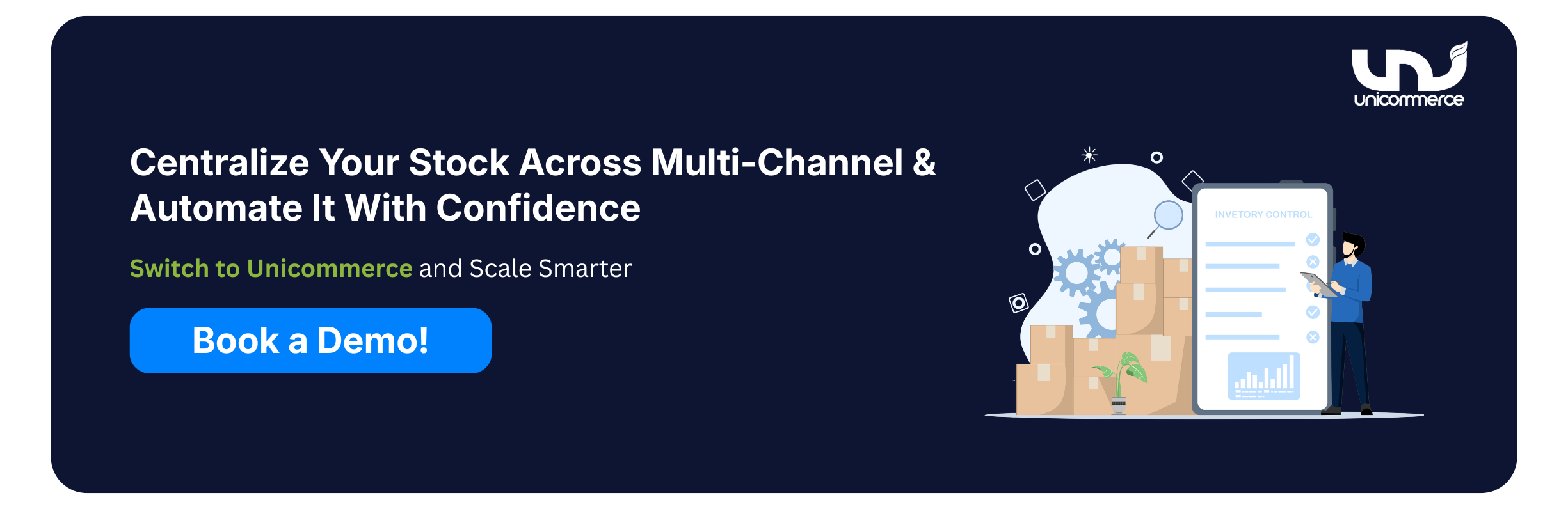 unicommerce

Centralize Your Stock Across Multi-Channel & Automate It With Confidence

Switch to Unicommerce and Scale Smarter

Book a Demo!

INVETORY CONTROL